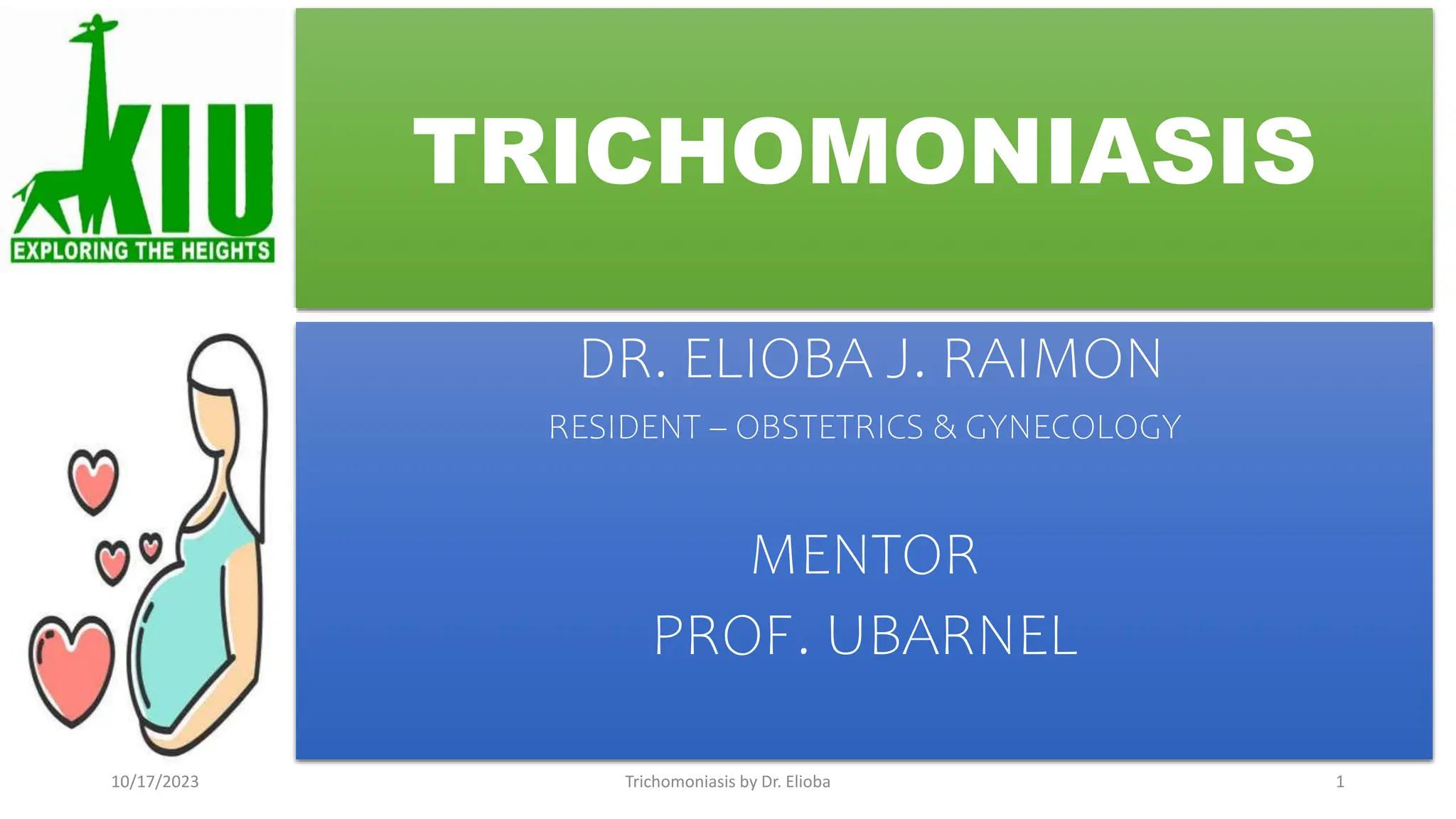 KIU
EXPLORING THE HEIGHTS

TRICHOMONIASIS

DR. ELIOBA J. RAIMON

RESIDENT – OBSTETRICS & GYNECOLOGY

MENTOR

PROF. UBARNEL

10/17/2023

Trichomoniasis by Dr. Elioba

1